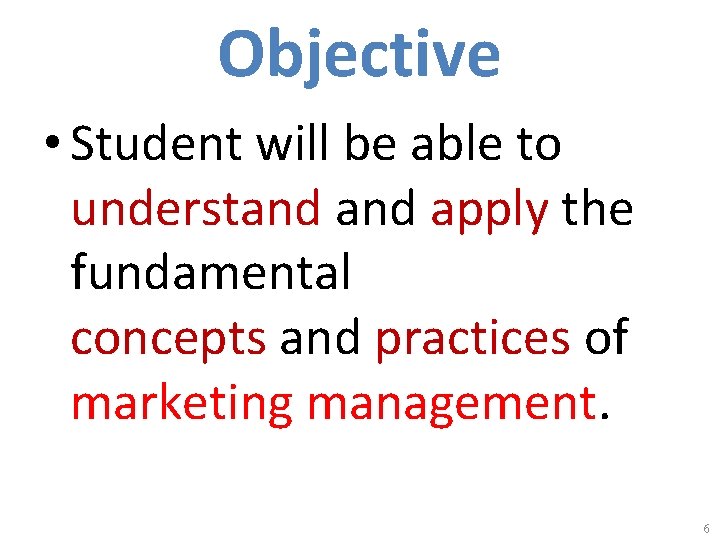 Objective

• Student will be able to understand and apply the fundamental concepts and practices of marketing management.

6